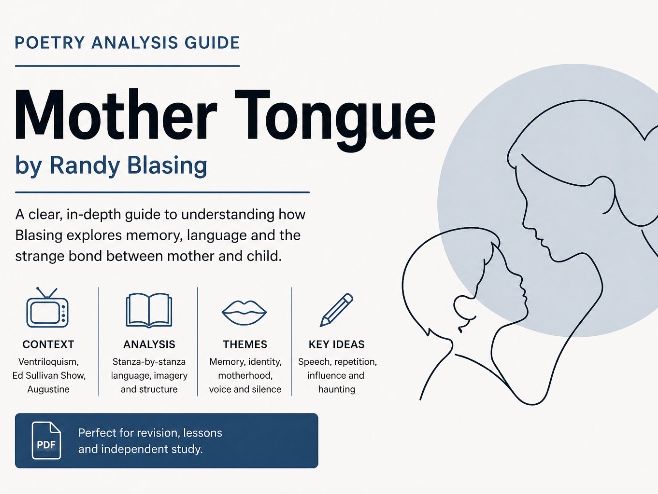 POETRY ANALYSIS GUIDE

Mother Tongue

by Randy Blasing

A clear, in-depth guide to understanding how Blasing explores memory, language and the strange bond between mother and child.

CONTEXT
Ventriloquism, Ed Sullivan Show, Augustine

ANALYSIS
Stanza-by-stanza language, imagery and structure

THEMES
Memory, identity, motherhood, voice and silence

KEY IDEAS
Speech, repetition, influence and haunting

PDF

Perfect for revision, lessons and independent study.